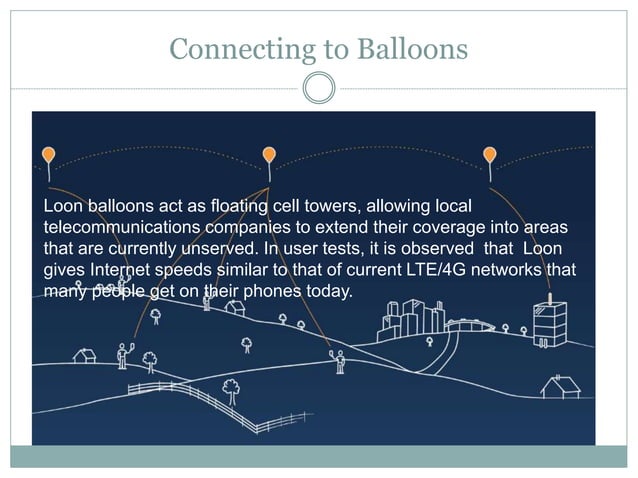 Connecting to Balloons

Loon balloons act as floating cell towers, allowing local telecommunications companies to extend their coverage into areas that are currently unserved. In user tests, it is observed that Loon gives Internet speeds similar to that of current LTE/4G networks that many people get on their phones today.